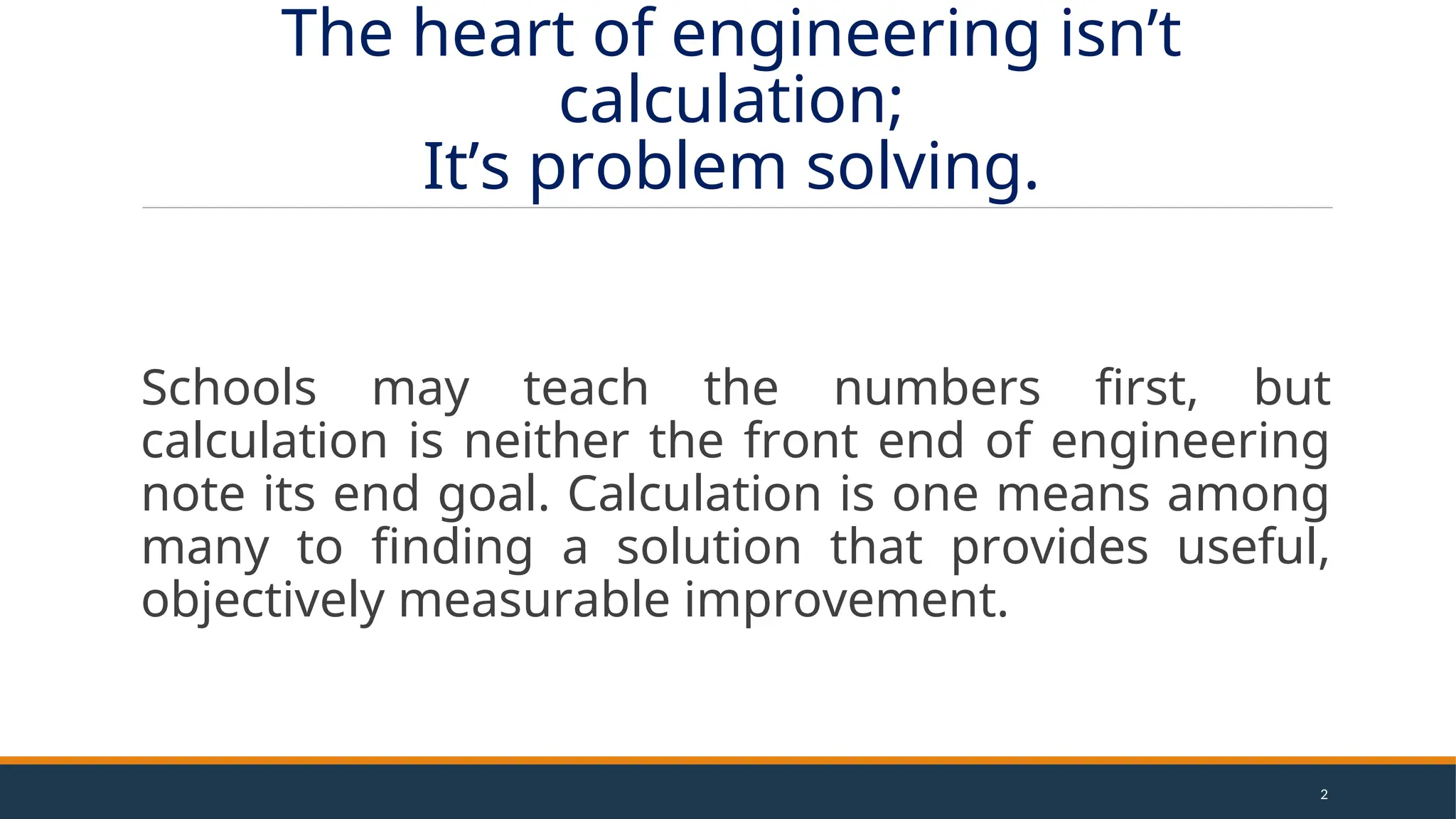 The heart of engineering isn’t calculation;
It’s problem solving.

Schools may teach the numbers first, but calculation is neither the front end of engineering note its end goal. Calculation is one means among many to finding a solution that provides useful, objectively measurable improvement.

2